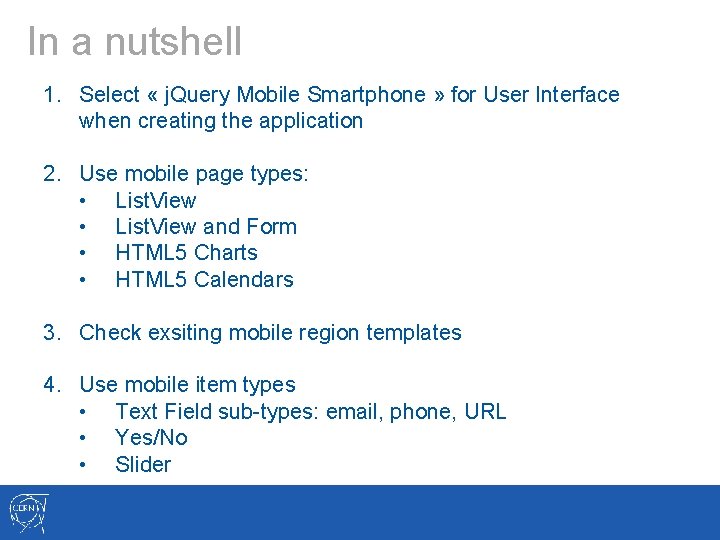 In a nutshell

1. Select « jQuery Mobile Smartphone » for User Interface when creating the application

2. Use mobile page types:
• ListView
• ListView and Form
• HTML5 Charts
• HTML5 Calendars

3. Check exsiting mobile region templates

4. Use mobile item types
• Text Field sub-types: email, phone, URL
• Yes/No
• Slider

CERN